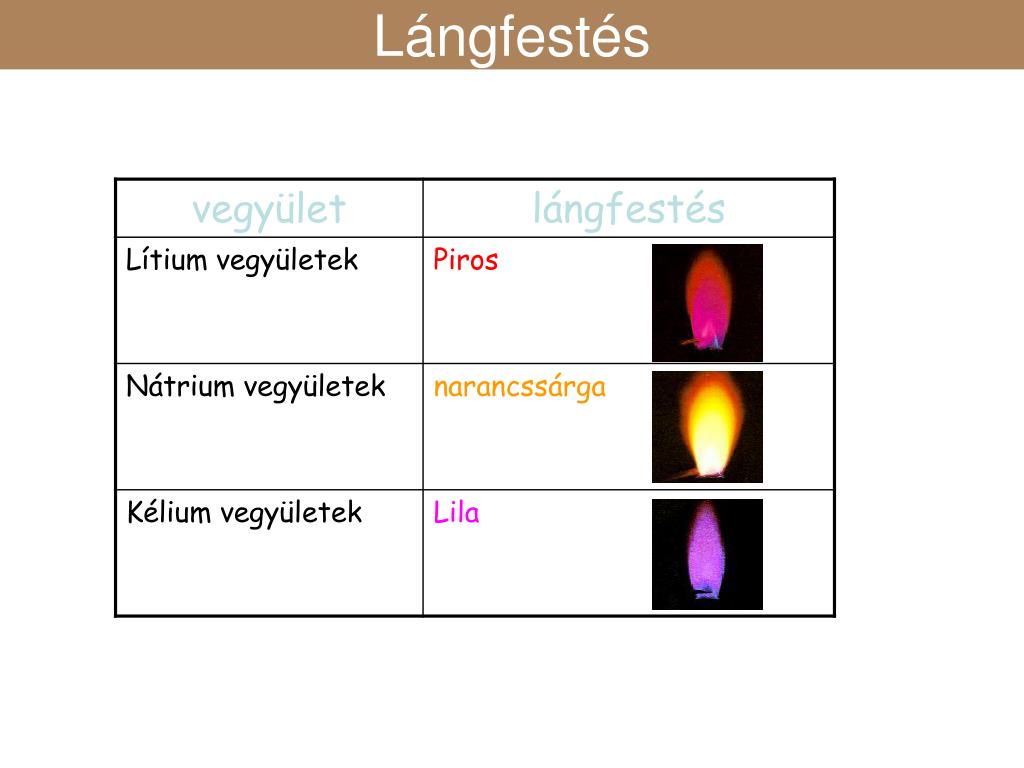 Lángfestés

| vegyület | lángfestés |
|---|---|
| Lítium vegyületek | Piros |
| Nátrium vegyületek | narancssárga |
| Kélium vegyületek | Lila |